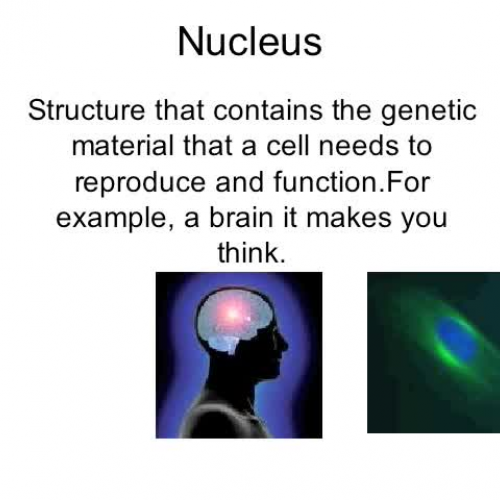 Nucleus

Structure that contains the genetic material that a cell needs to reproduce and function.For example, a brain it makes you think.